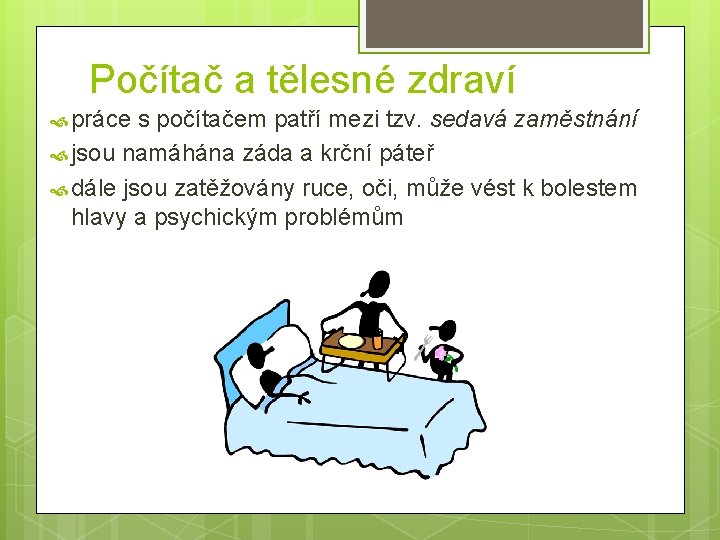 Počítač a tělesné zdraví

• práce s počítačem patří mezi tzv. sedavá zaměstnání

• jsou namáhána záda a krční páteř

• dále jsou zatěžovány ruce, oči, může vést k bolestem hlavy a psychickým problémům